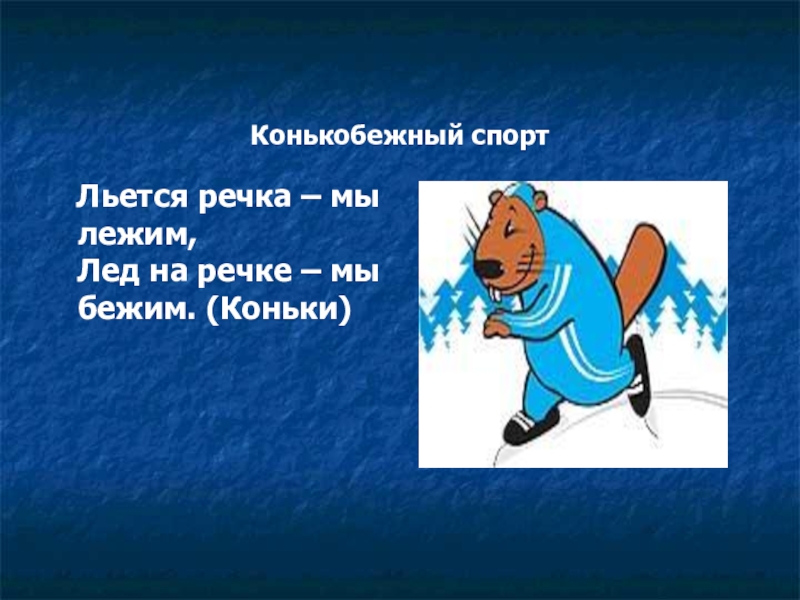 Конькобежный спорт

Льется речка – мы лежим,
Лед на речке – мы бежим. (Коньки)